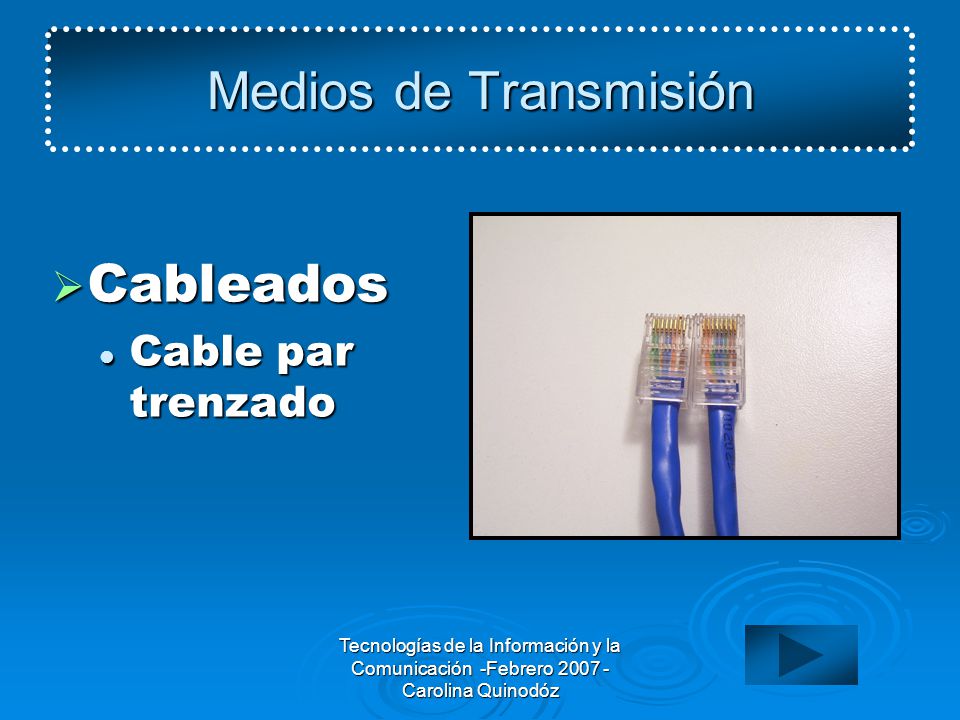 Medios de Transmisión

Cableados

Cable par trenzado

Tecnologías de la Información y la Comunicación -Febrero 2007 - Carolina Quinodóz